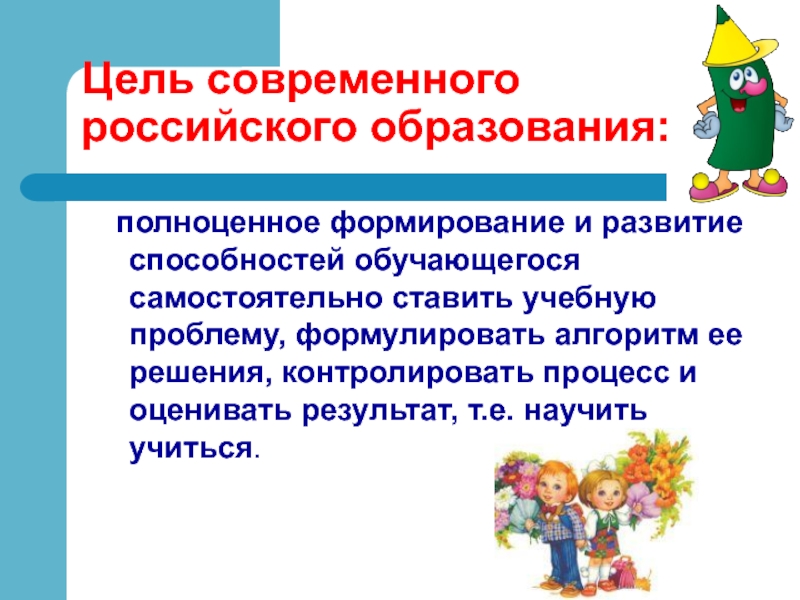 Цель современного российского образования:

полноценное формирование и развитие способностей обучающегося самостоятельно ставить учебную проблему, формулировать алгоритм ее решения, контролировать процесс и оценивать результат, т.е. научить учиться.